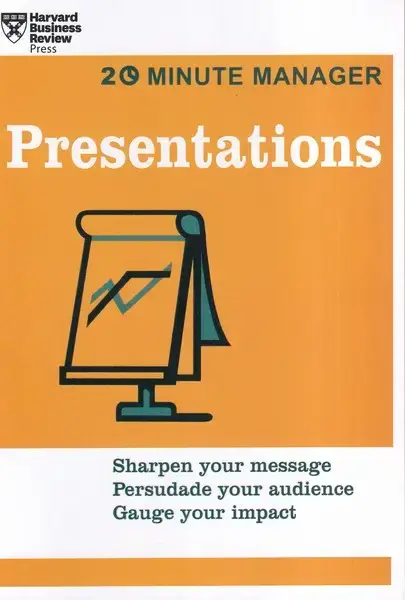 Harvard Business Review Press

20 MINUTE MANAGER

Presentations

Sharpen your message
Persudade your audience
Gauge your impact